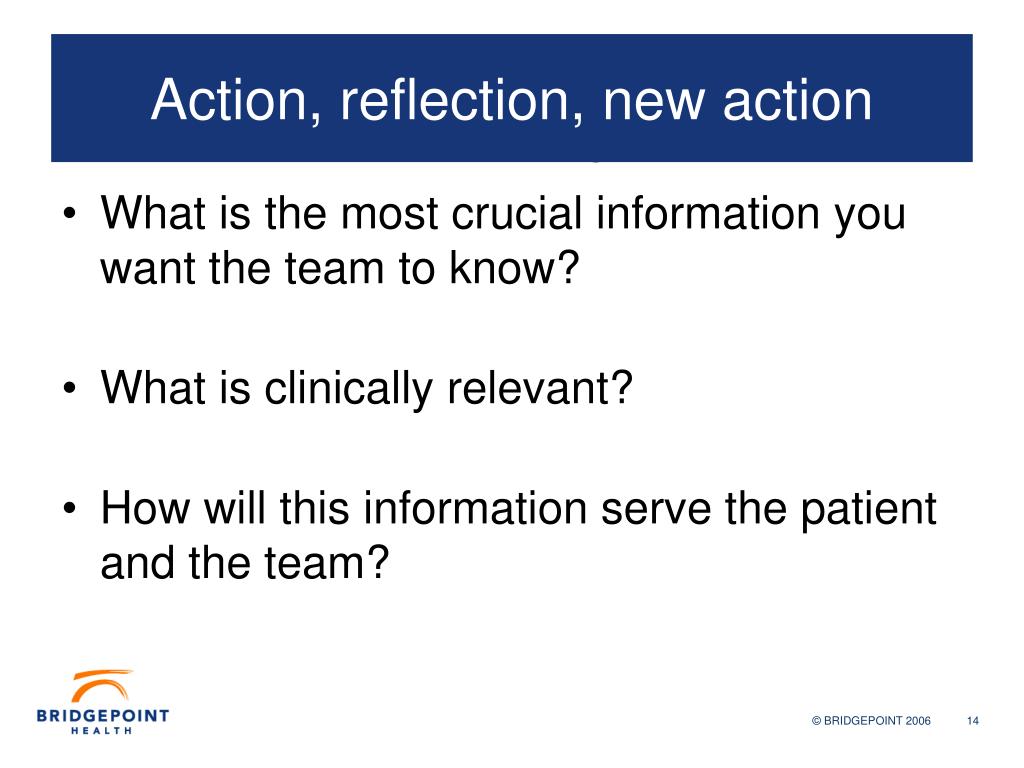 Action, reflection, new action

• What is the most crucial information you want the team to know?

• What is clinically relevant?

• How will this information serve the patient and the team?

BRIDGEPOINT
HEALTH

© BRIDGEPOINT 2006 14